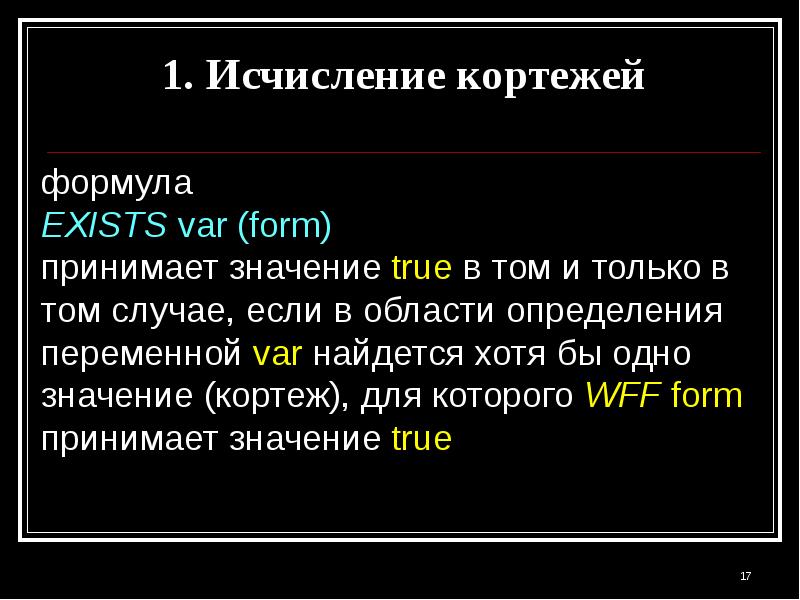 1. Исчисление кортежей

формула
EXISTS var (form)
принимает значение true в том и только в том случае, если в области определения переменной var найдется хотя бы одно значение (кортеж), для которого WFF form принимает значение true

17